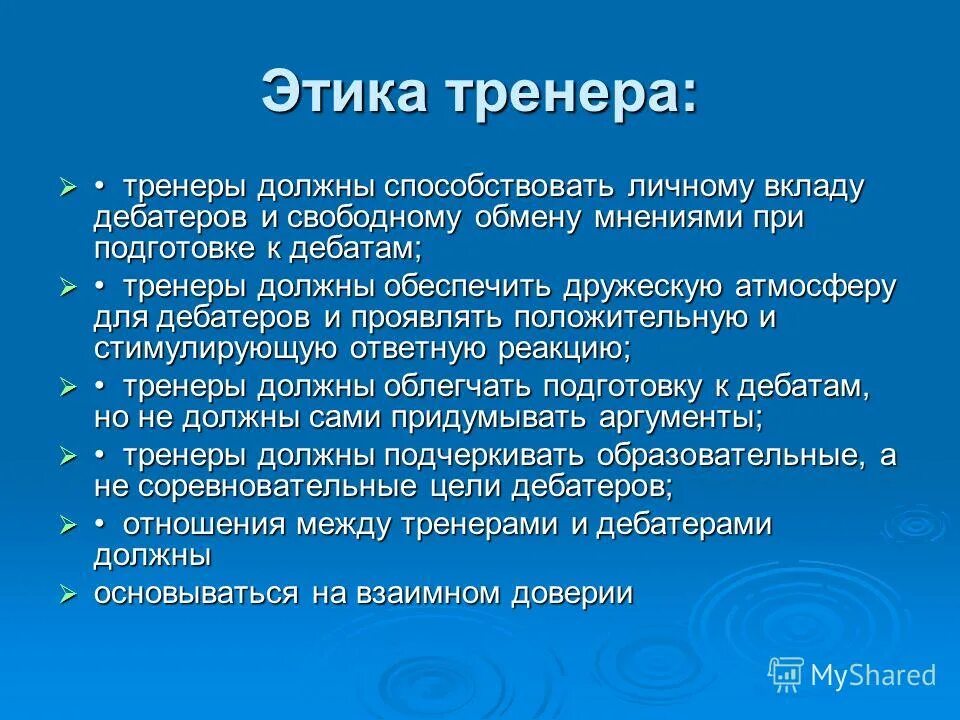 Этика тренера:

➢ • тренеры должны способствовать личному вкладу дебатеров и свободному обмену мнениями при подготовке к дебатам;

➢ • тренеры должны обеспечить дружескую атмосферу для дебатеров и проявлять положительную и стимулирующую ответную реакцию;

➢ • тренеры должны облегчать подготовку к дебатам, но не должны сами придумывать аргументы;

➢ • тренеры должны подчеркивать образовательные, а не соревновательные цели дебатеров;

➢ • отношения между тренерами и дебатерами должны

➢ основываться на взаимном доверии

MyShared